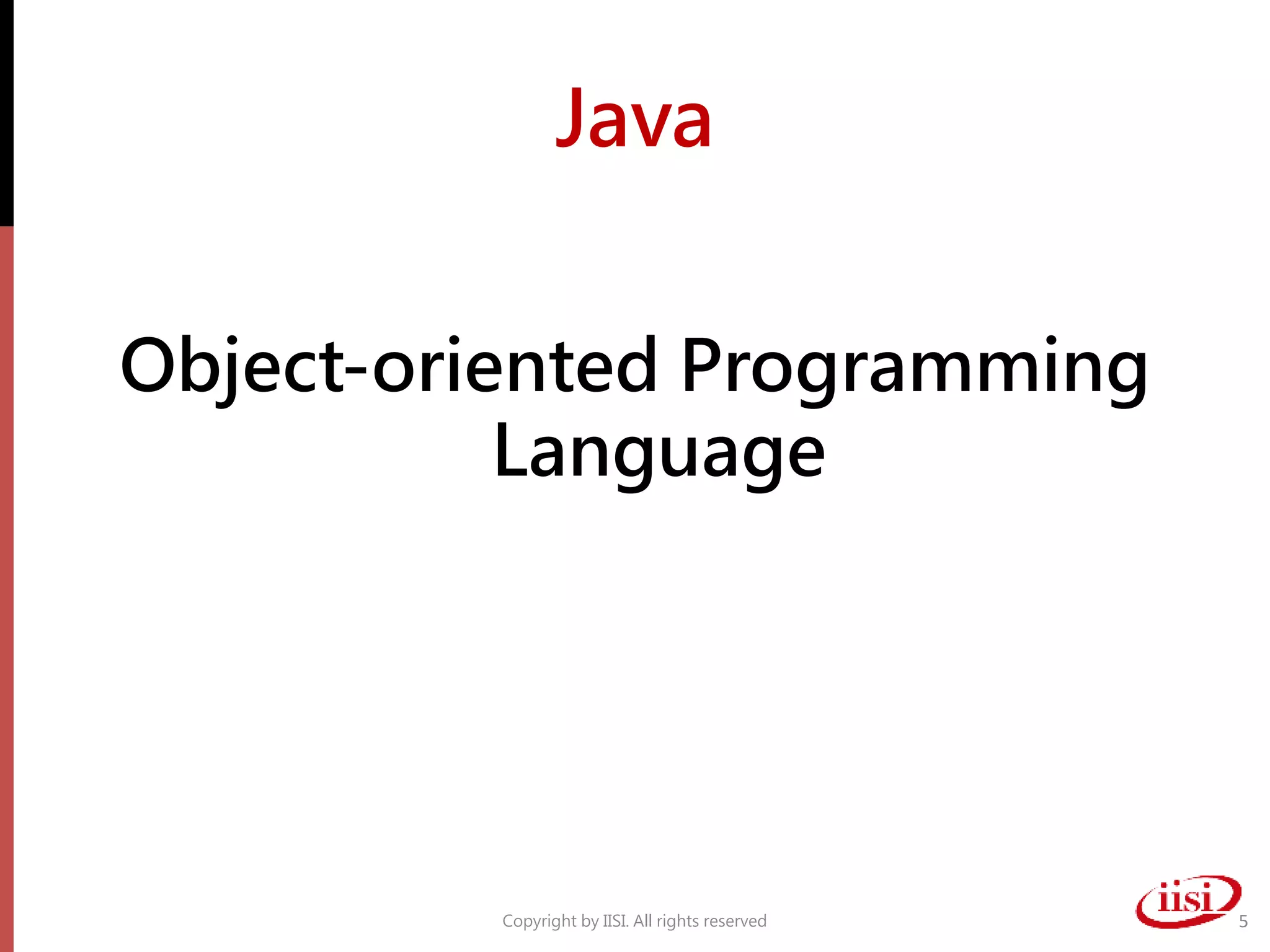 Java

Object-oriented Programming Language

Copyright by IISI. All rights reserved

iisi

5